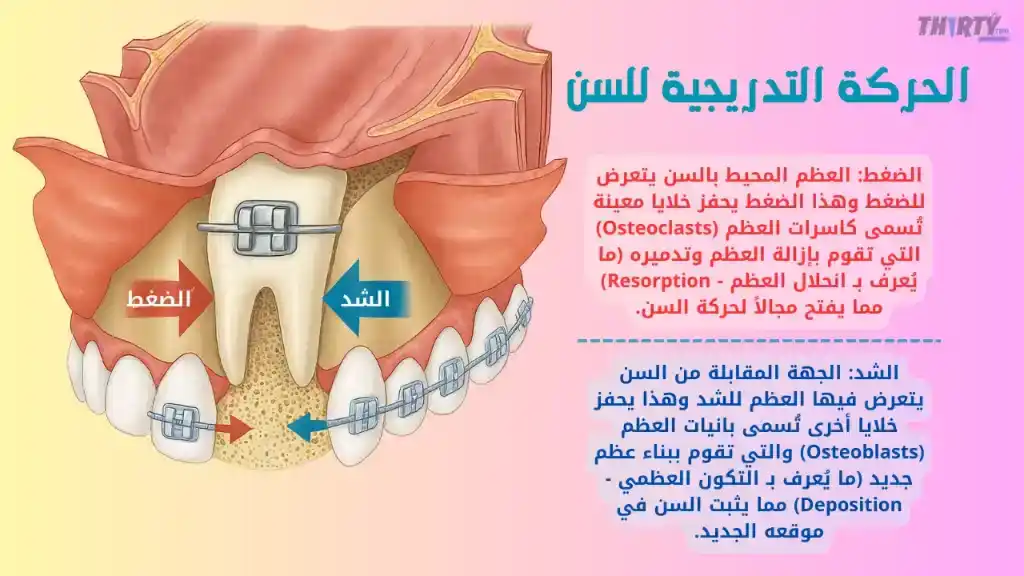 THIRTY

الحركة التدريجية للسن

الضغط: العظم المحيط بالسن يتعرض للضغط وهذا الضغط يحفز خلايا معينة تُسمى كاسرات العظم (Osteoclasts) التي تقوم بإزالة العظم وتدميره (ما يُعرف بـ انحلال العظم - Resorption) مما يفتح مجالاً لحركة السن.

الشد: الجهة المقابلة من السن يتعرض فيها العظم للشد وهذا يحفز خلايا أخرى تُسمى بانيات العظم (Osteoblasts) والتي تقوم ببناء عظم جديد (ما يُعرف بـ التكون العظمي - Deposition) مما يثبت السن في موقعه الجديد.

الضغط

الشد